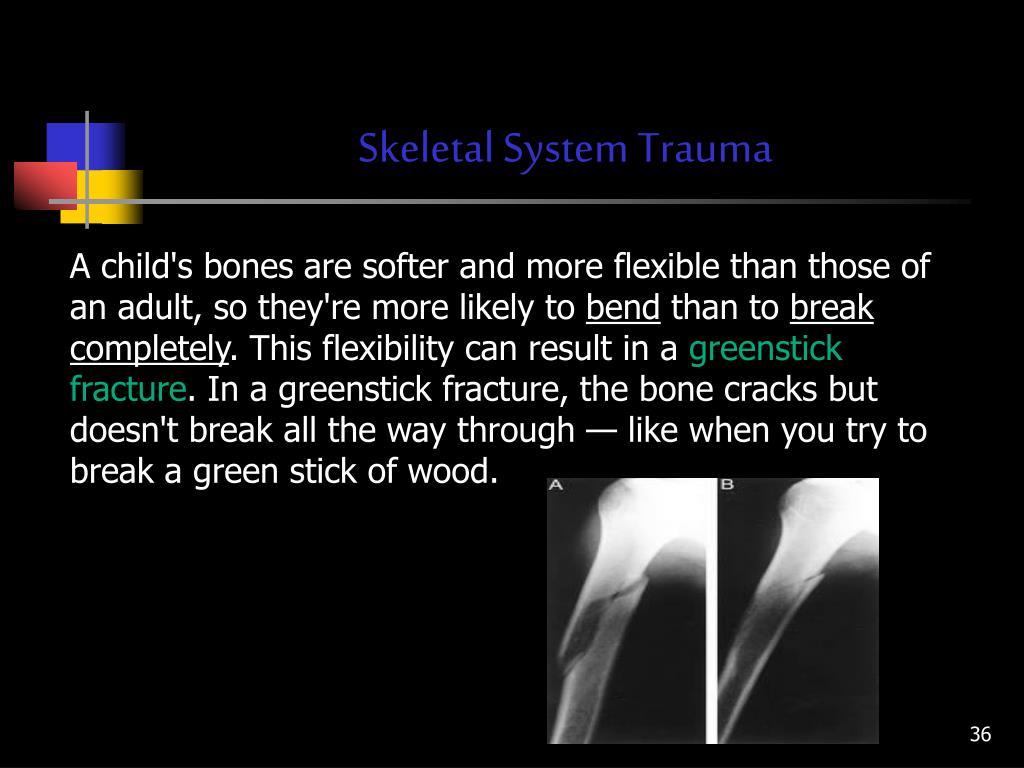 Skeletal System Trauma

A child's bones are softer and more flexible than those of an adult, so they're more likely to bend than to break completely. This flexibility can result in a greenstick fracture. In a greenstick fracture, the bone cracks but doesn't break all the way through — like when you try to break a green stick of wood.

A

B

36